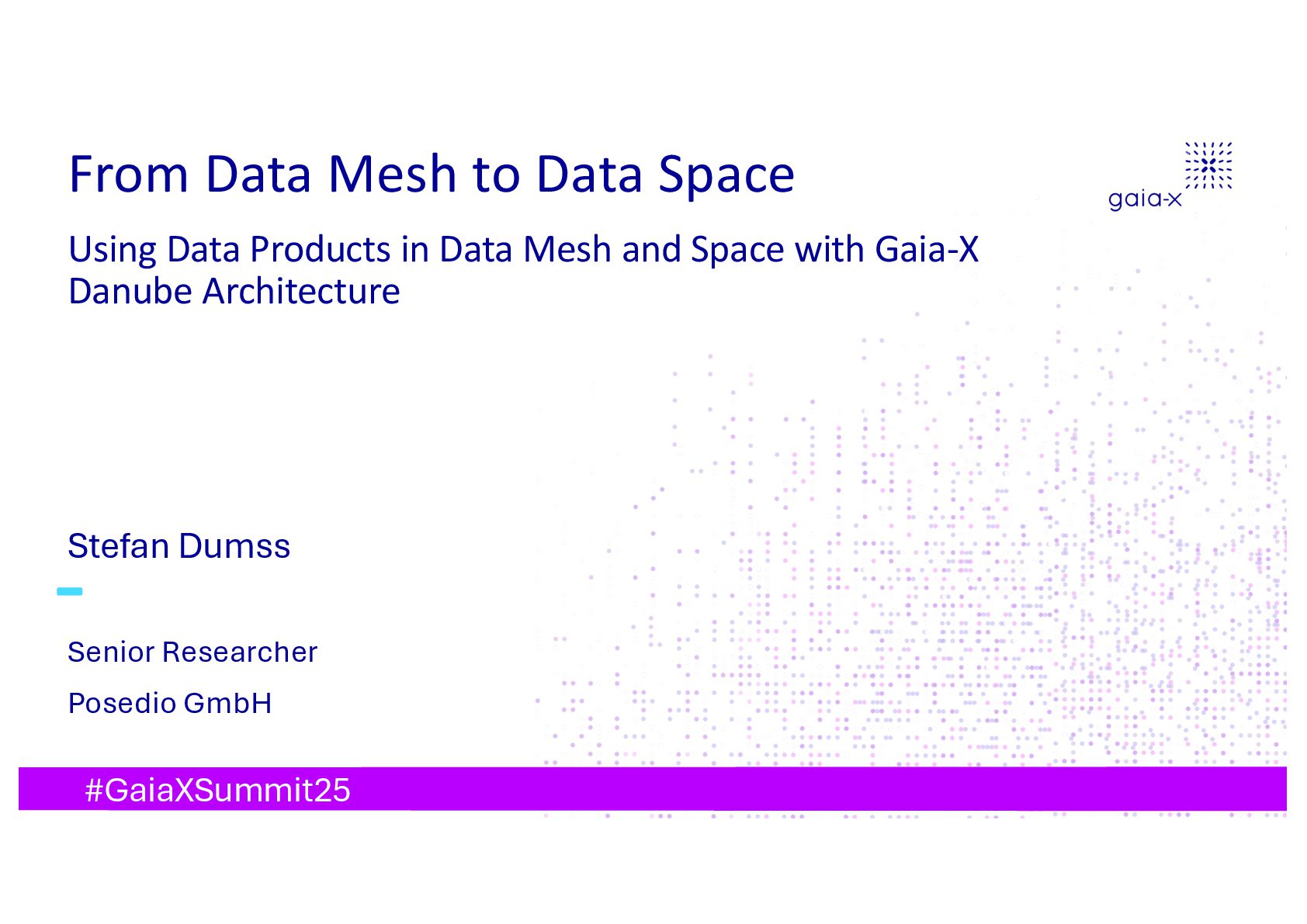 From Data Mesh to Data Space

gaia-x

Using Data Products in Data Mesh and Space with Gaia-X Danube Architecture

Stefan Dumss

Senior Researcher

Posedio GmbH

#GaiaXSummit25